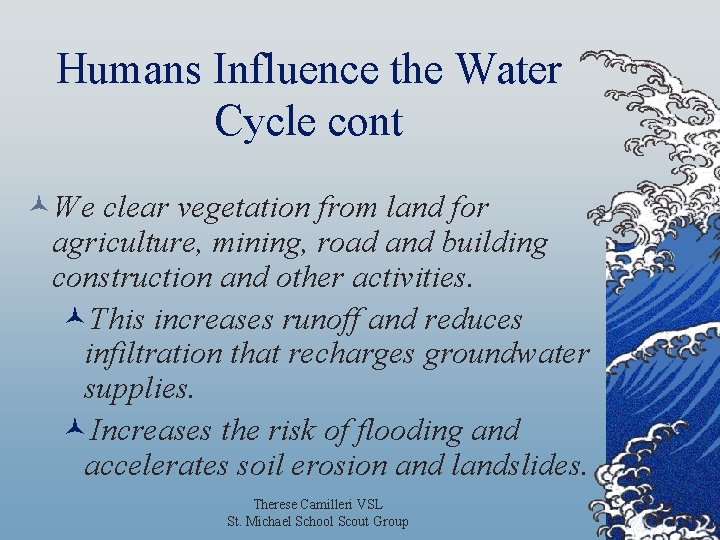 Humans Influence the Water Cycle cont

We clear vegetation from land for agriculture, mining, road and building construction and other activities.

This increases runoff and reduces infiltration that recharges groundwater supplies.

Increases the risk of flooding and accelerates soil erosion and landslides.

Therese Camilleri VSL
St. Michael School Scout Group